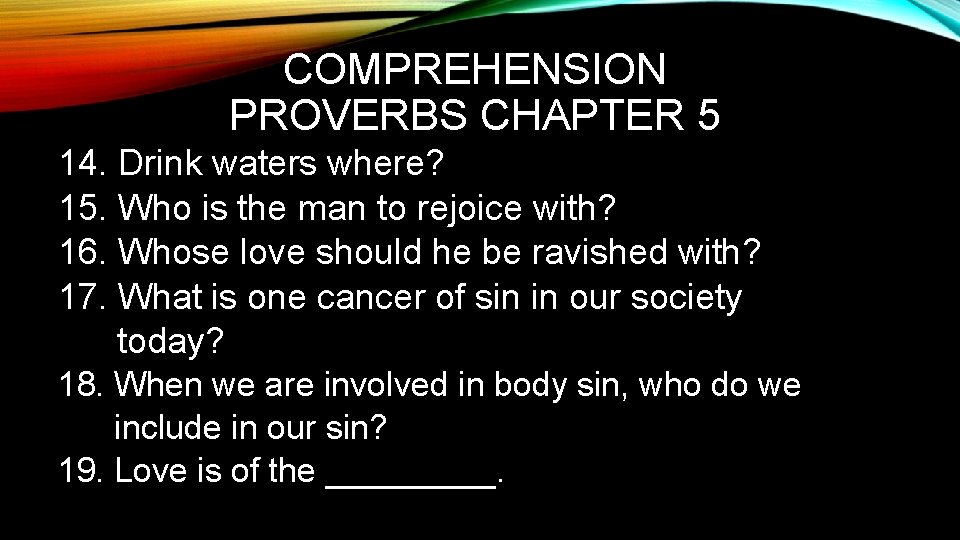 COMPREHENSION
PROVERBS CHAPTER 5

14. Drink waters where?
15. Who is the man to rejoice with?
16. Whose love should he be ravished with?
17. What is one cancer of sin in our society today?
18. When we are involved in body sin, who do we include in our sin?
19. Love is of the _________.